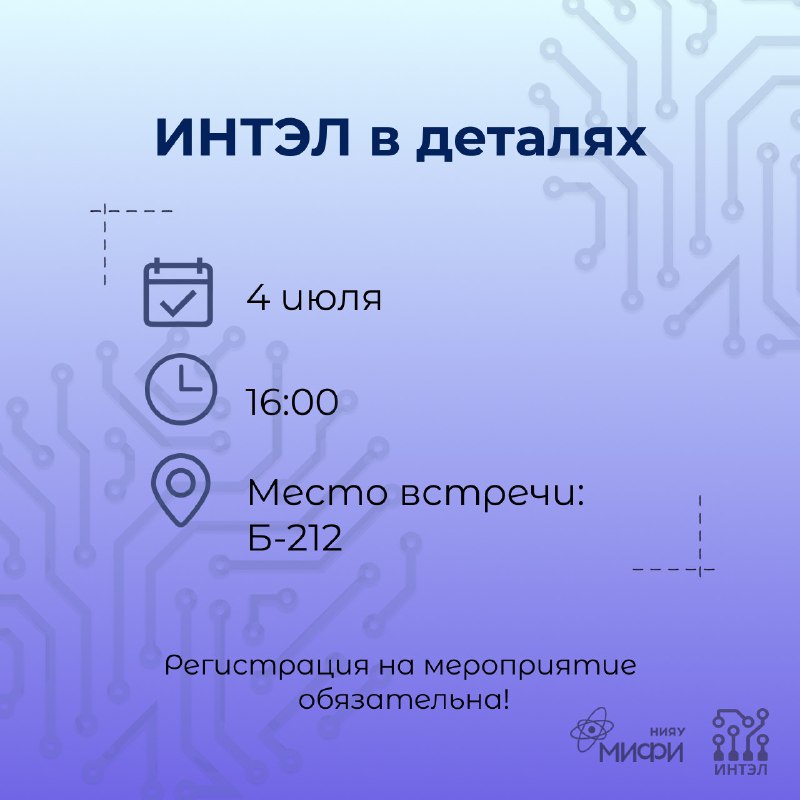 ИНТЭЛ в деталях

4 июля

16:00

Место встречи:
Б-212

Регистрация на мероприятие обязательна!

НИЯУ МИФИ

ИНТЭЛ